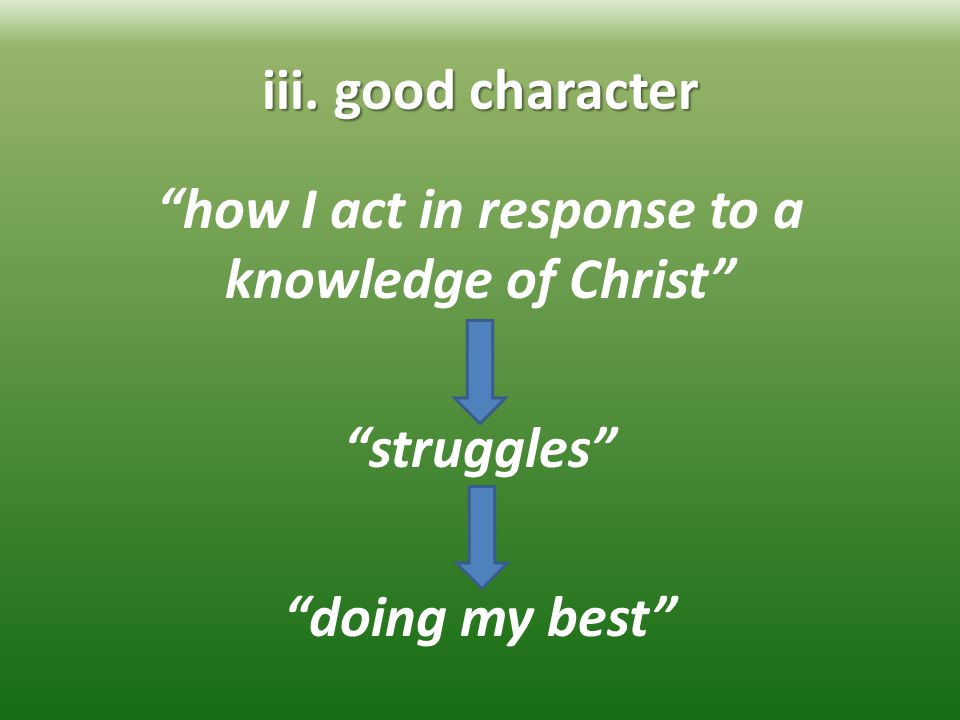 iii. good character

“how I act in response to a knowledge of Christ”

“struggles”

“doing my best”